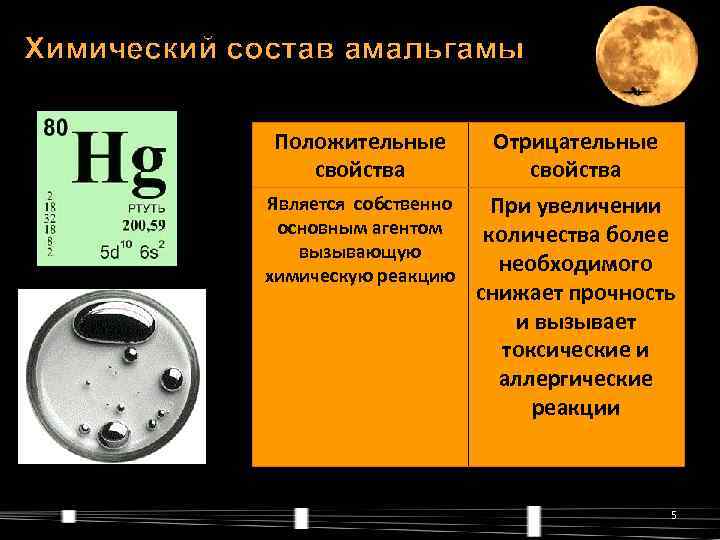 Химический состав амальгамы

80
Hg
2
18
32
18
8
2
РТУТЬ
200,59
$5d^{10}$ $6s^{2}$

| Положительные свойства | Отрицательные свойства |
|---|---|
| Является собственно основным агентом вызывающую химическую реакцию | При увеличении количества более необходимого снижает прочность и вызывает токсические и аллергические реакции |

5